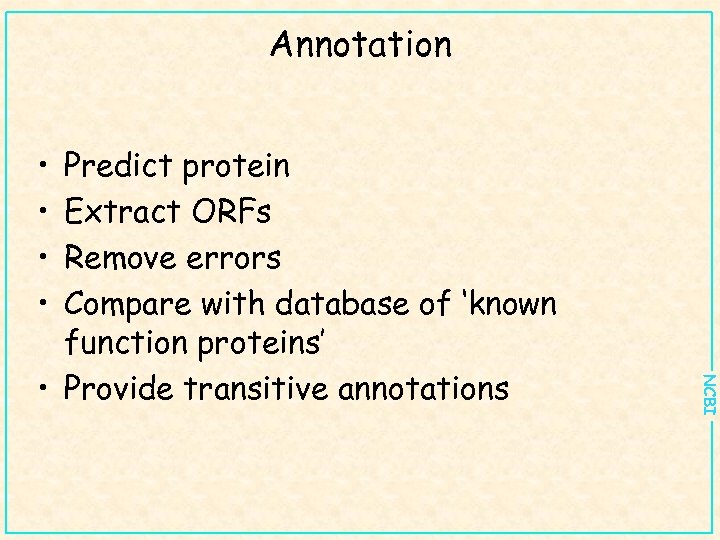 Annotation

• Predict protein
• Extract ORFs
• Remove errors
• Compare with database of 'known function proteins'
• Provide transitive annotations

NCBI